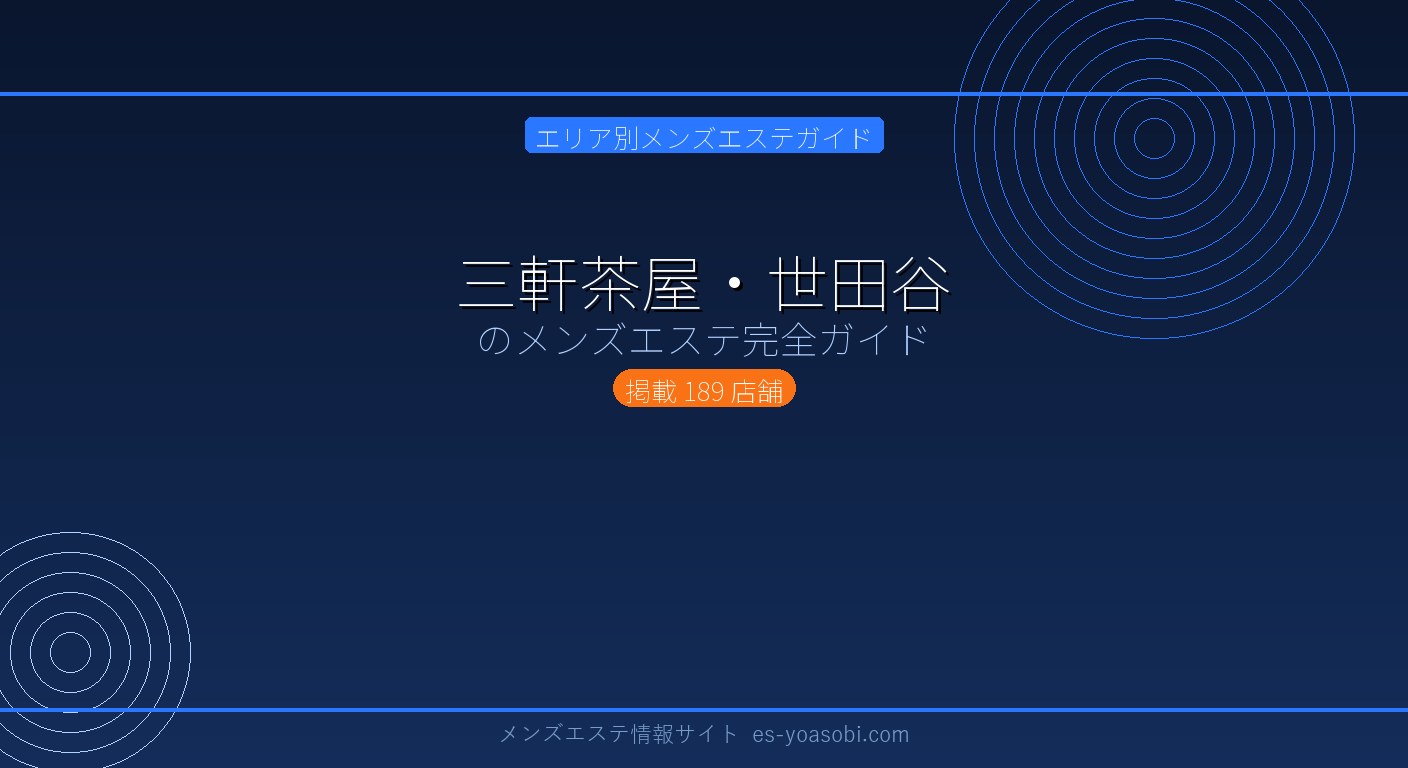 エリア別メンズエステガイド

三軒茶屋・世田谷
のメンズエステ完全ガイド

掲載 189 店舗

メンズエステ情報サイト es-yoasobi.com